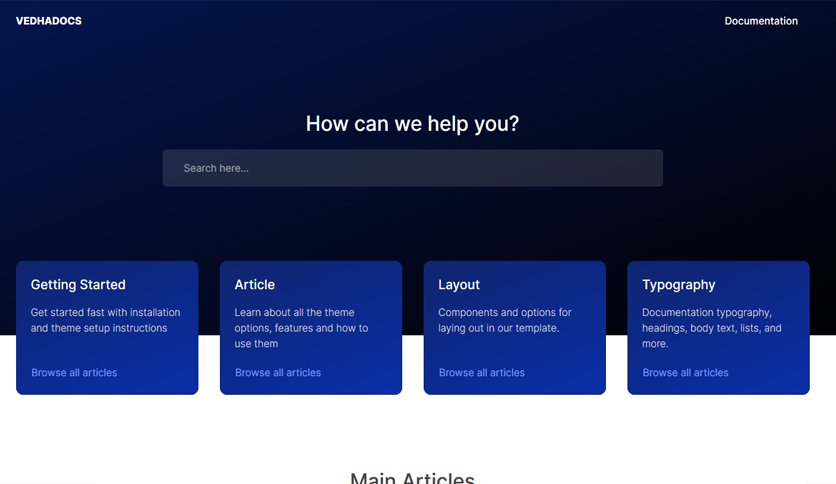 VEDHADOCS

Documentation

How can we help you?

Search here...

Getting Started

Get started fast with installation and theme setup instructions

Browse all articles

Article

Learn about all the theme options, features and how to use them

Browse all articles

Layout

Components and options for laying out in our template.

Browse all articles

Typography

Documentation typography, headings, body text, lists, and more.

Browse all articles

Main Articles